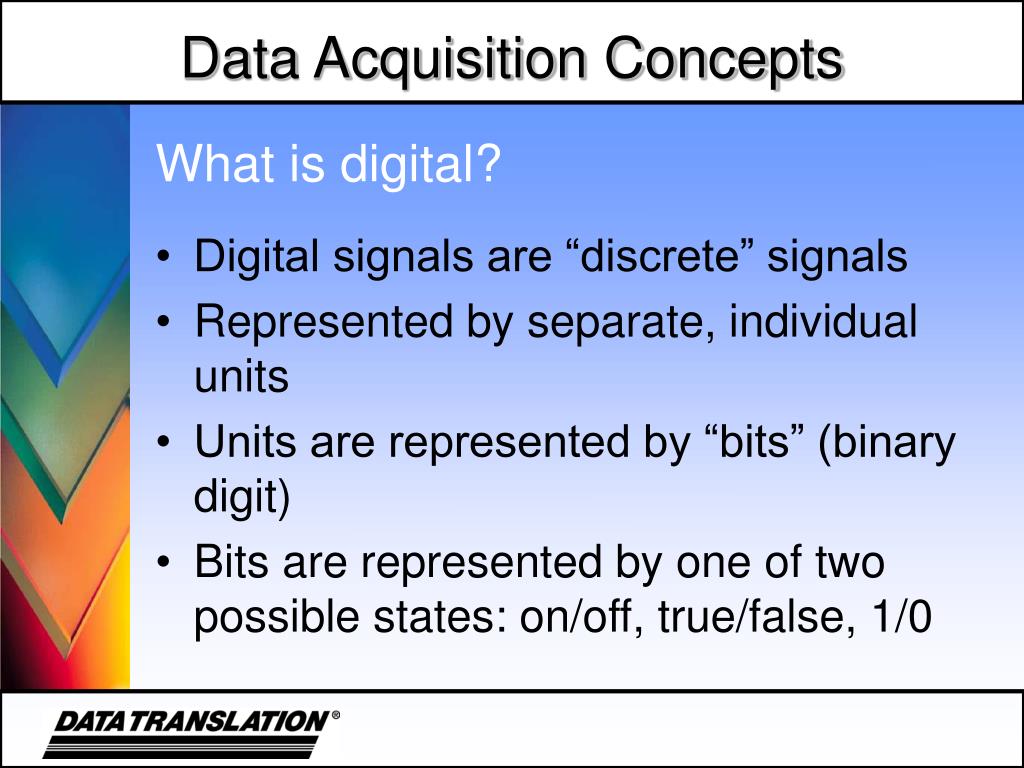 Data Acquisition Concepts

What is digital?

• Digital signals are “discrete” signals
• Represented by separate, individual units
• Units are represented by “bits” (binary digit)
• Bits are represented by one of two possible states: on/off, true/false, 1/0

DATA TRANSLATION®